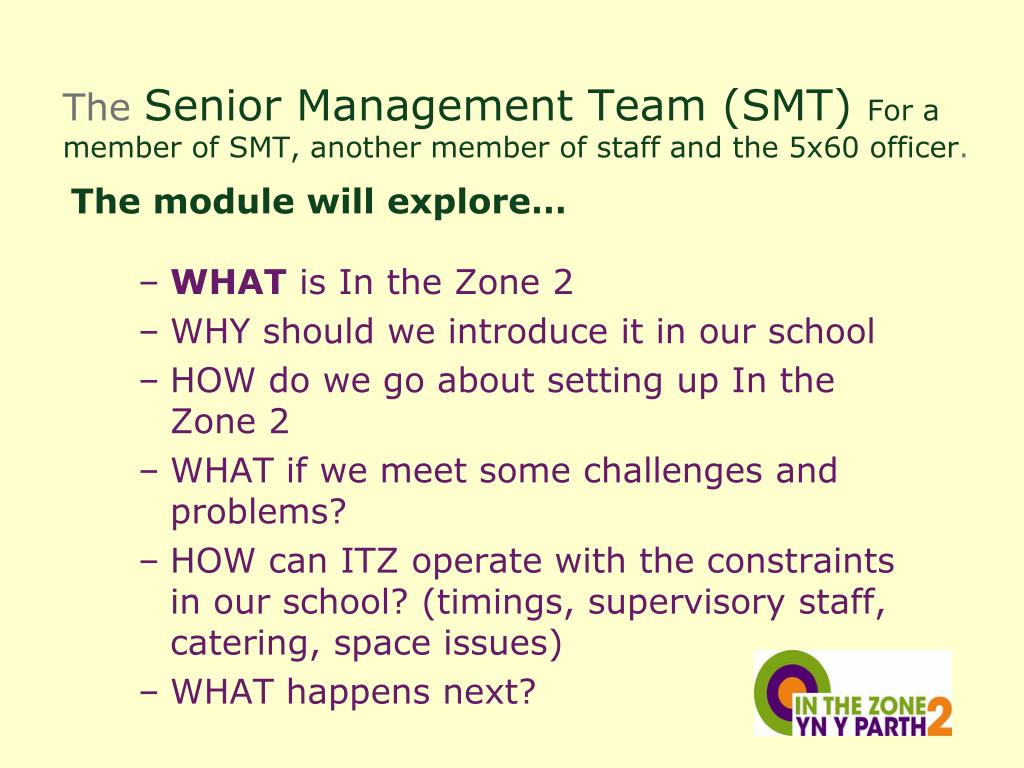 The Senior Management Team (SMT) For a member of SMT, another member of staff and the 5x60 officer.

The module will explore…

– WHAT is In the Zone 2
– WHY should we introduce it in our school
– HOW do we go about setting up In the Zone 2
– WHAT if we meet some challenges and problems?
– HOW can ITZ operate with the constraints in our school? (timings, supervisory staff, catering, space issues)
– WHAT happens next?

IN THE ZONE
YN Y PARTH 2